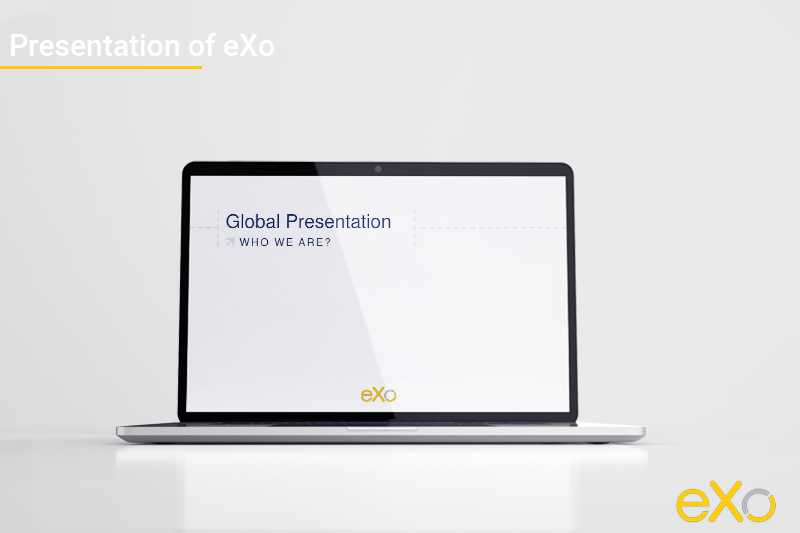 Presentation of eXo

Global Presentation
WHO WE ARE?

eXo

eXo